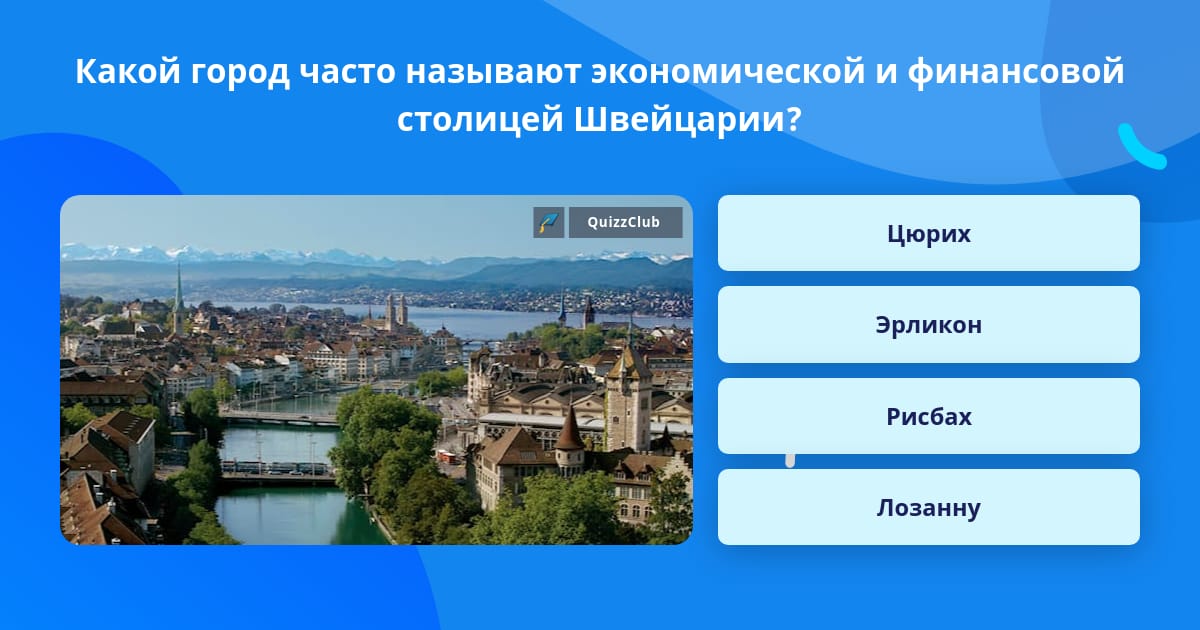 Какой город часто называют экономической и финансовой столицей Швейцарии?

QuizzClub

Цюрих

Эрликон

Рисбах

Лозанну